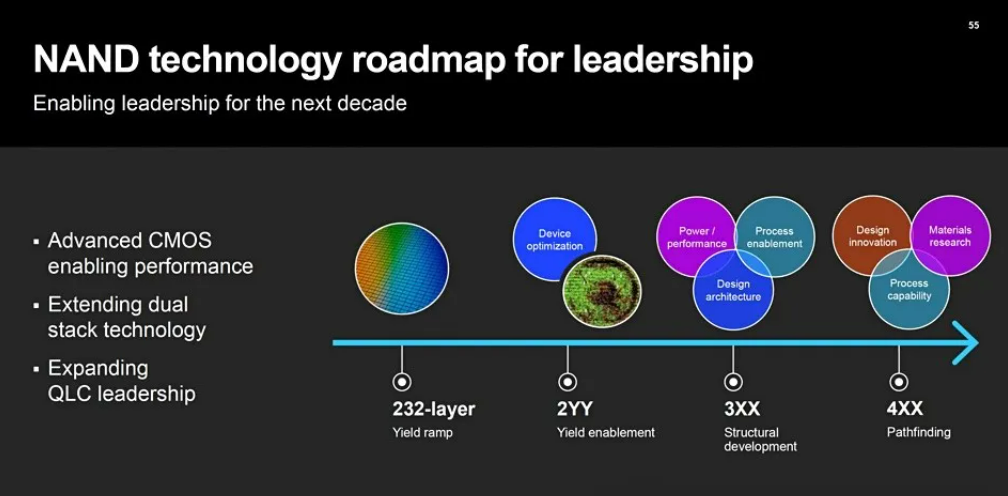 55

NAND technology roadmap for leadership

Enabling leadership for the next decade

▪ Advanced CMOS enabling performance

▪ Extending dual stack technology

▪ Expanding QLC leadership

Device optimization

Power / performance

Process enablement

Design architecture

Design innovation

Materials research

Process capability

232-layer
Yield ramp

2YY
Yield enablement

3XX
Structural development

4XX
Pathfinding